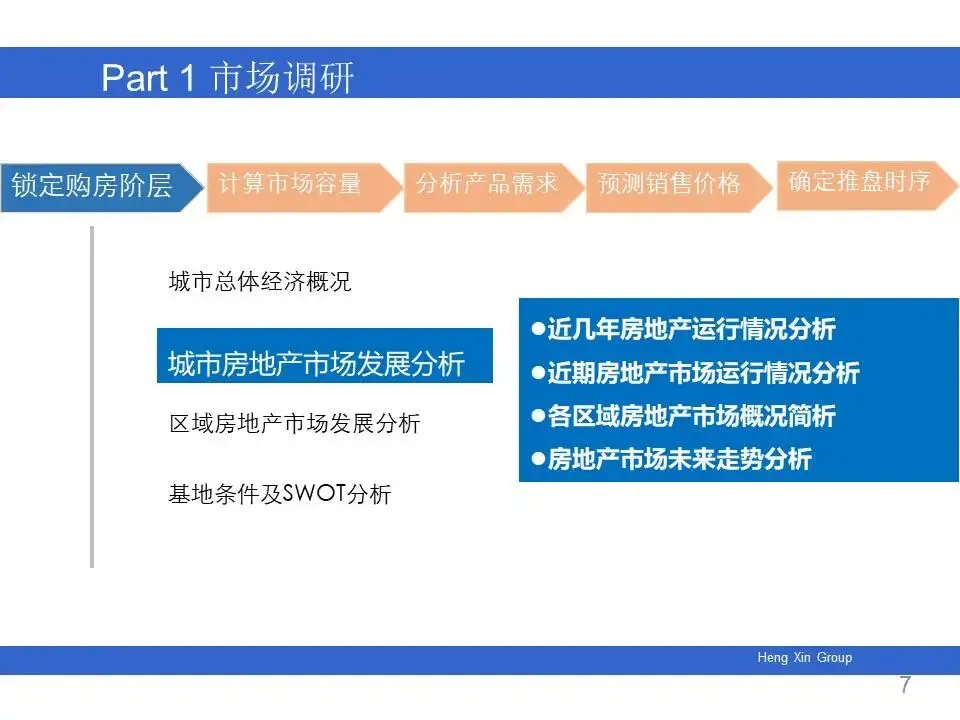 Part 1 市场调研

锁定购房阶层

计算市场容量

分析产品需求

预测销售价格

确定推盘时序

城市总体经济概况

城市房地产市场发展分析

区域房地产市场发展分析

基地条件及SWOT分析

●近几年房地产运行情况分析
●近期房地产市场运行情况分析
●各区域房地产市场概况简析
●房地产市场未来走势分析

Heng Xin Group

7